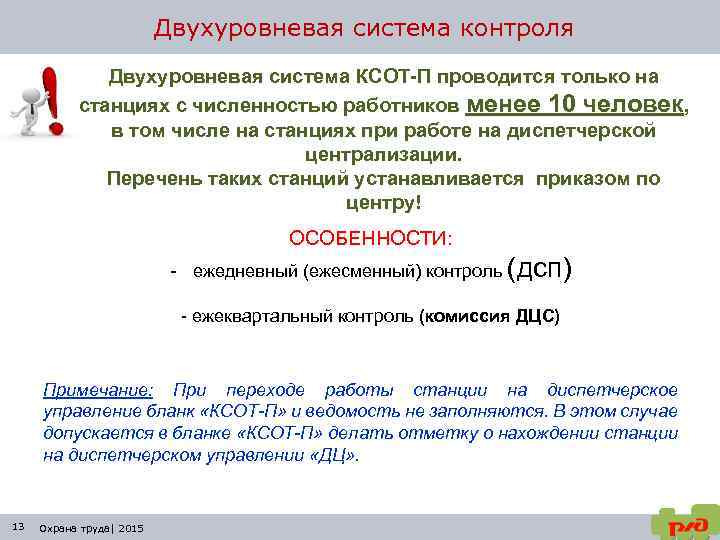 Двухуровневая система контроля

Двухуровневая система КСОТ-П проводится только на станциях с численностью работников менее 10 человек, в том числе на станциях при работе на диспетчерской централизации.
Перечень таких станций устанавливается приказом по центру!

ОСОБЕННОСТИ:

- ежедневный (ежесменный) контроль (ДСП)

- ежеквартальный контроль (комиссия ДЦС)

Примечание: При переходе работы станции на диспетчерское управление бланк «КСОТ-П» и ведомость не заполняются. В этом случае допускается в бланке «КСОТ-П» делать отметку о нахождении станции на диспетчерском управлении «ДЦ».

13 Охрана труда| 2015

РЖД